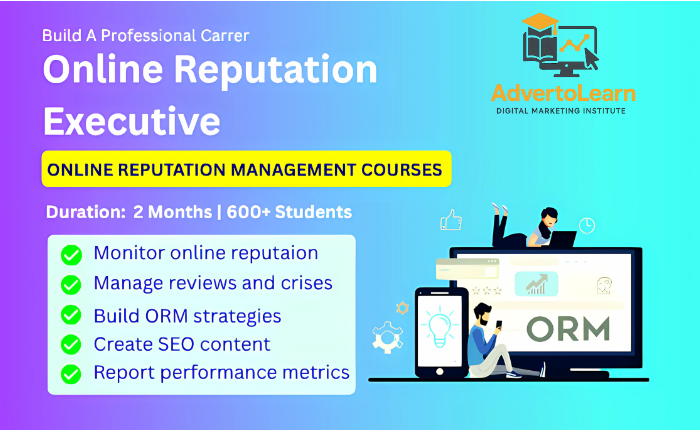 Build A Professional Carrer

Online Reputation Executive

AdvertoLearn
DIGITAL MARKETING INSTITUTE

ONLINE REPUTATION MANAGEMENT COURSES

Duration: 2 Months | 600+ Students

Monitor online reputaion
Manage reviews and crises
Build ORM strategies
Create SEO content
Report performance metrics

ORM